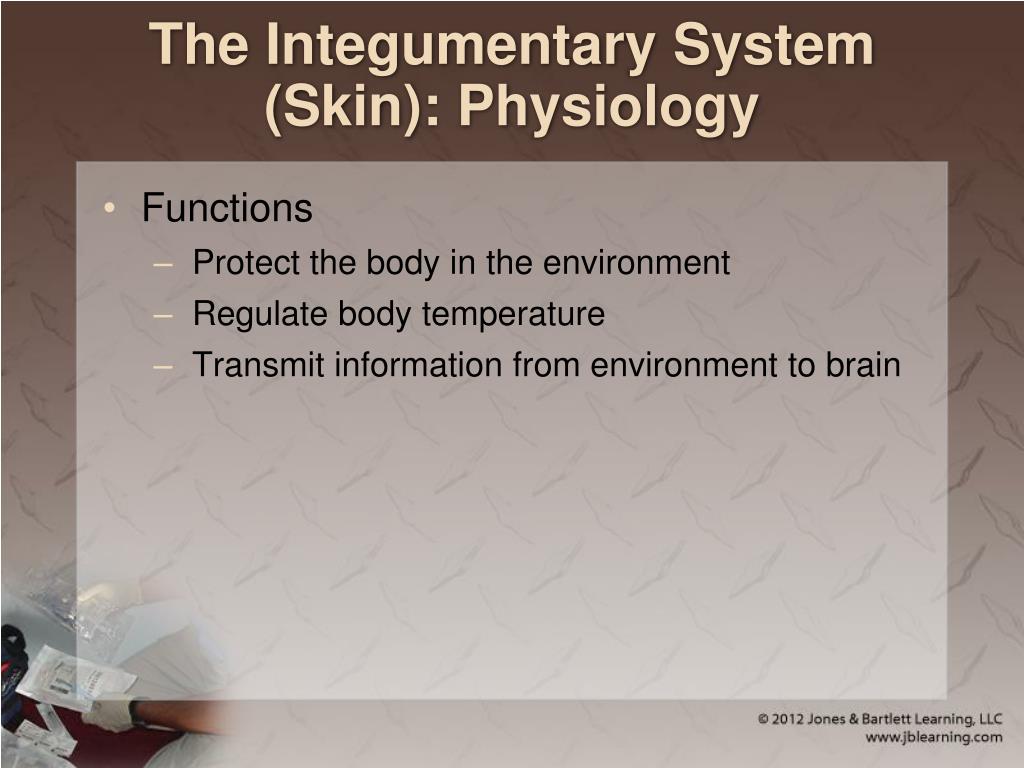 The Integumentary System (Skin): Physiology

• Functions
– Protect the body in the environment
– Regulate body temperature
– Transmit information from environment to brain

© 2012 Jones & Bartlett Learning, LLC
www.jblearning.com